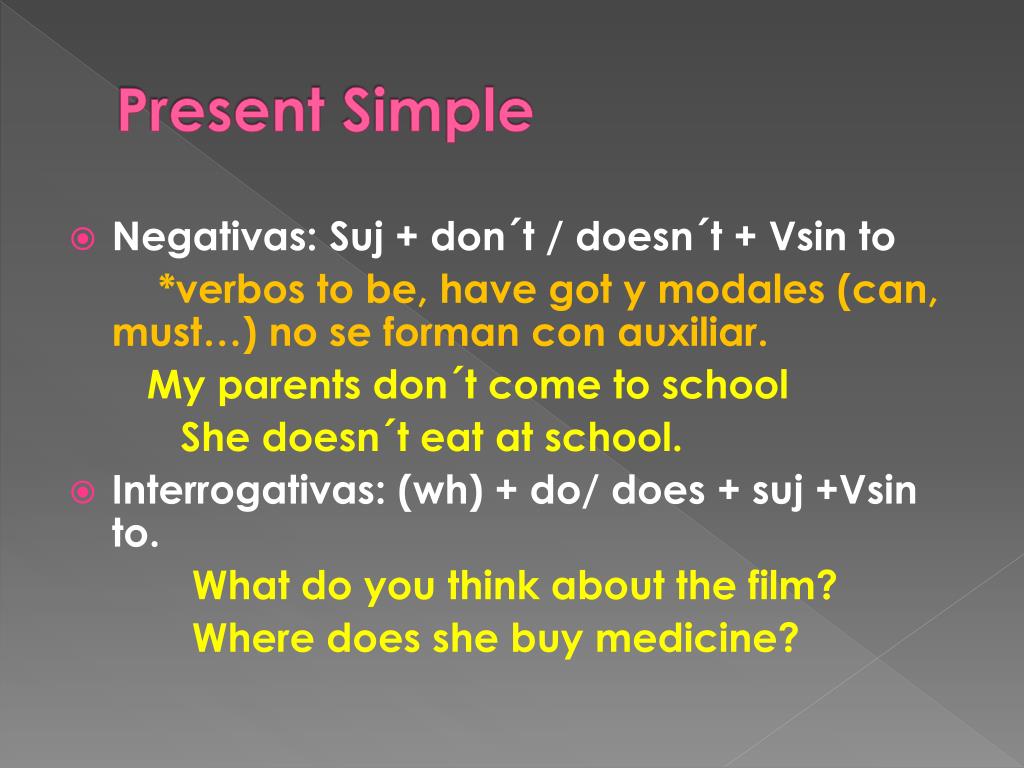 Present Simple

Negativas: Suj + don´t / doesn´t + Vsin to

*verbos to be, have got y modales (can, must…) no se forman con auxiliar.

My parents don´t come to school

She doesn´t eat at school.

Interrogativas: (wh) + do/ does + suj +Vsin to.

What do you think about the film?

Where does she buy medicine?